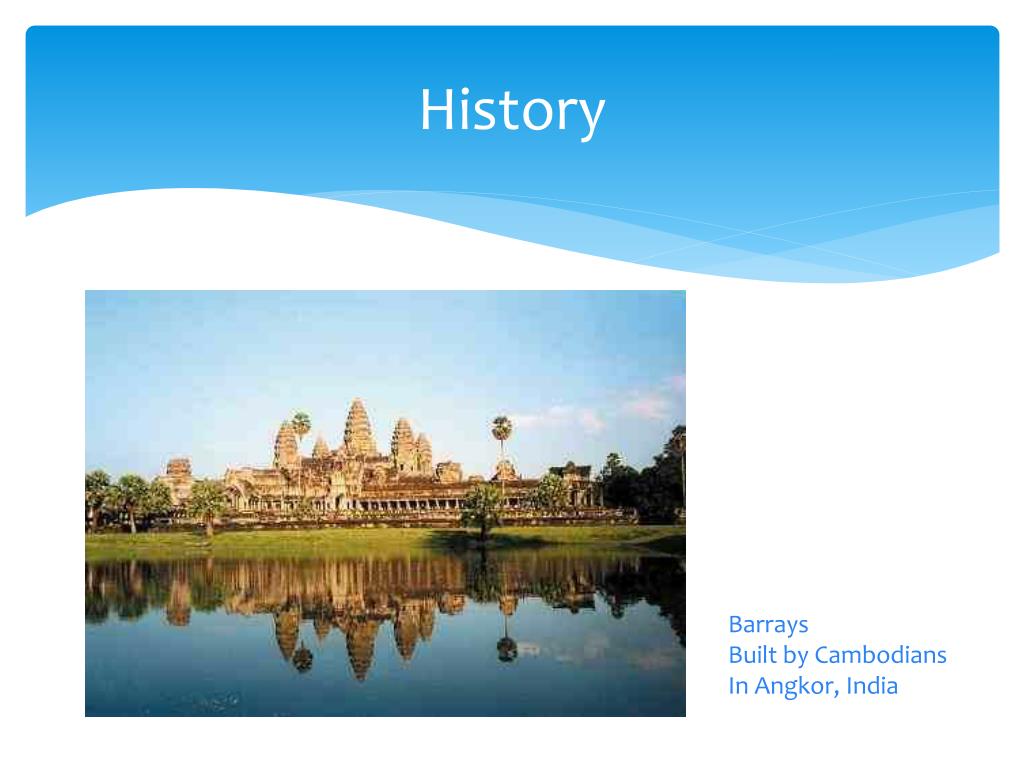 History

Barrays
Built by Cambodians
In Angkor, India